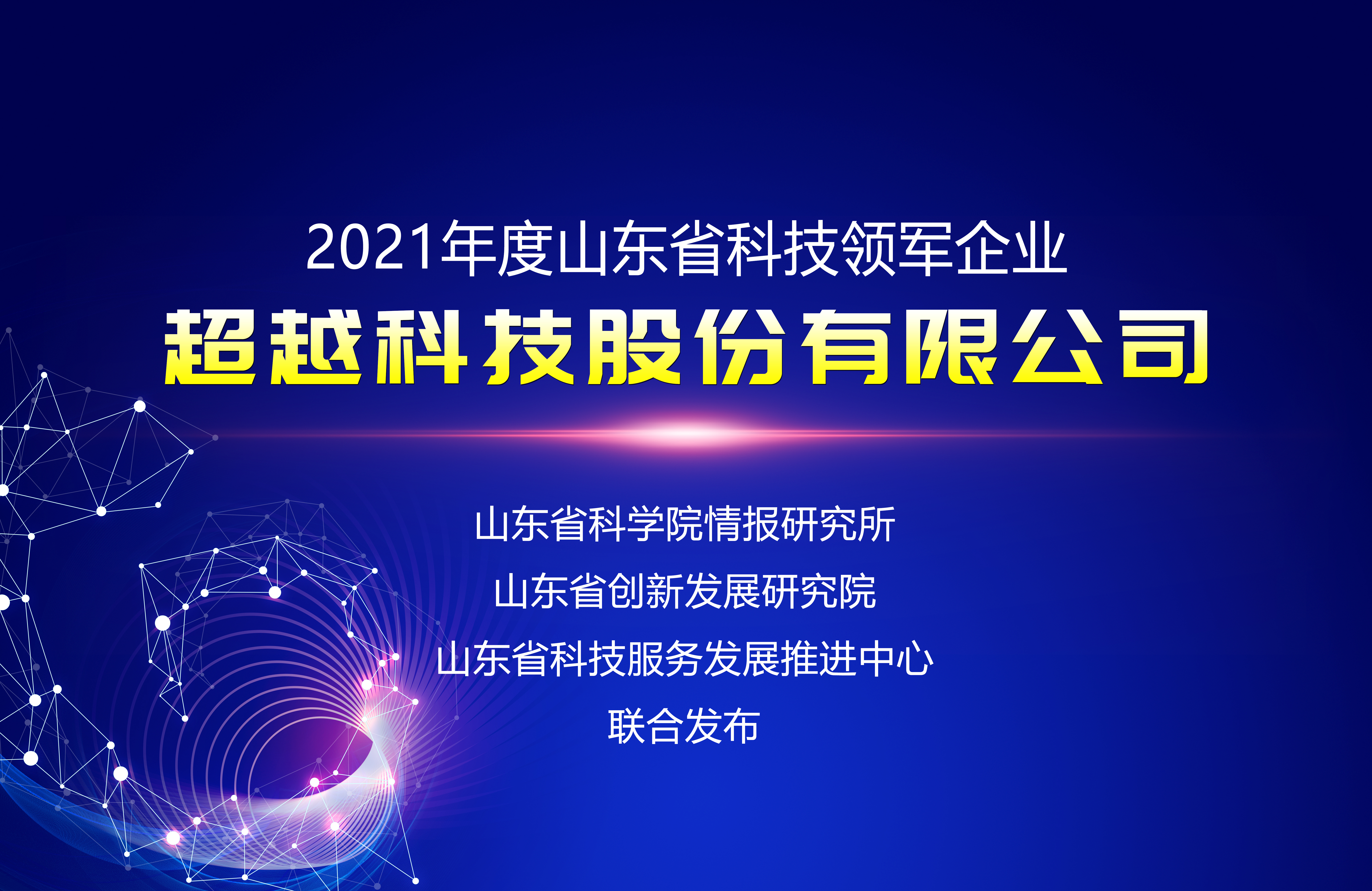 2021年度山东省科技领军企业

超越科技股份有限公司

山东省科学院情报研究所

山东省创新发展研究院

山东省科技服务发展推进中心

联合发布